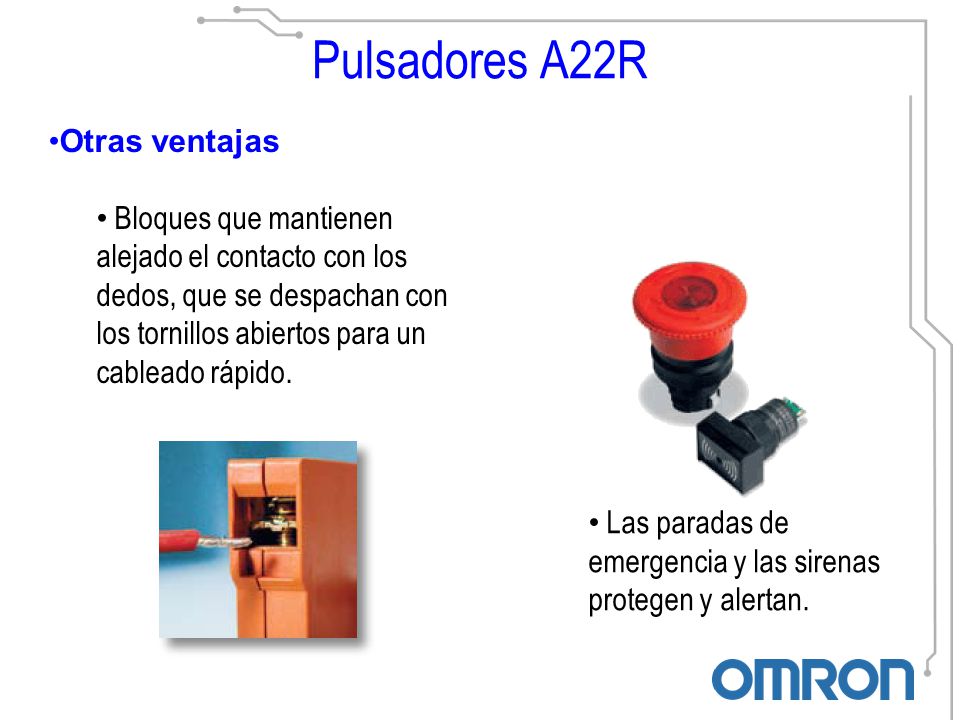 Pulsadores A22R

•Otras ventajas

• Bloques que mantienen alejado el contacto con los dedos, que se despachan con los tornillos abiertos para un cableado rápido.

• Las paradas de emergencia y las sirenas protegen y alertan.

OMRON